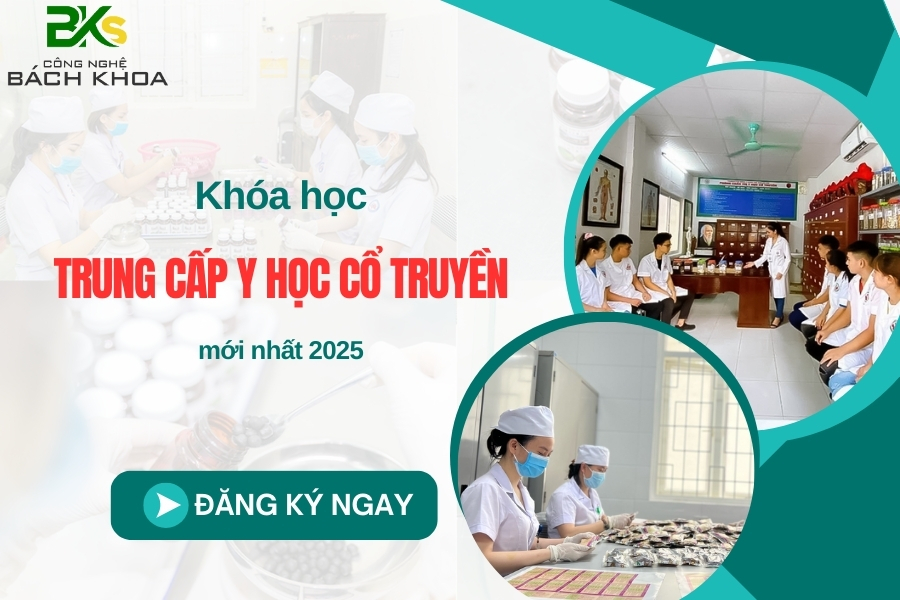 BKS
CÔNG NGHỆ
BÁCH KHOA

Khóa học
TRUNG CẤP Y HỌC CỔ TRUYỀN
mới nhất 2025

ĐĂNG KÝ NGAY